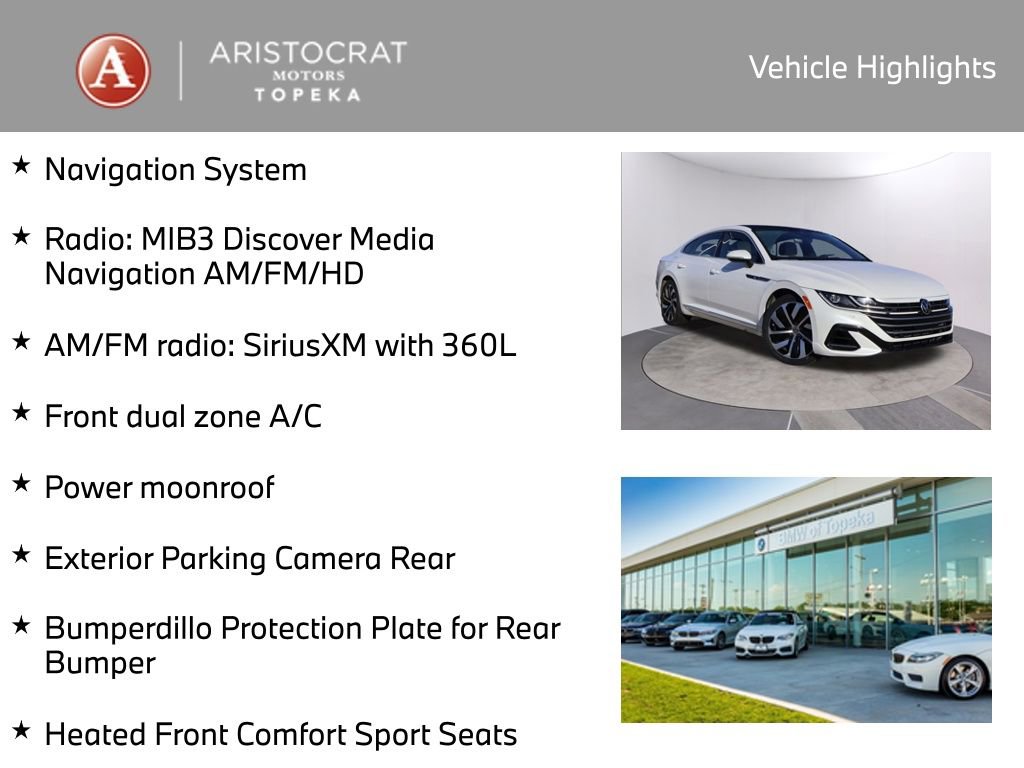 A

ARISTOCRAT
MOTORS
TOPEKA

Vehicle Highlights

★ Navigation System

★ Radio: MIB3 Discover Media Navigation AM/FM/HD

★ AM/FM radio: SiriusXM with 360L

★ Front dual zone A/C

★ Power moonroof

★ Exterior Parking Camera Rear

★ Bumperdillo Protection Plate for Rear Bumper

★ Heated Front Comfort Sport Seats

BMW of Topeka